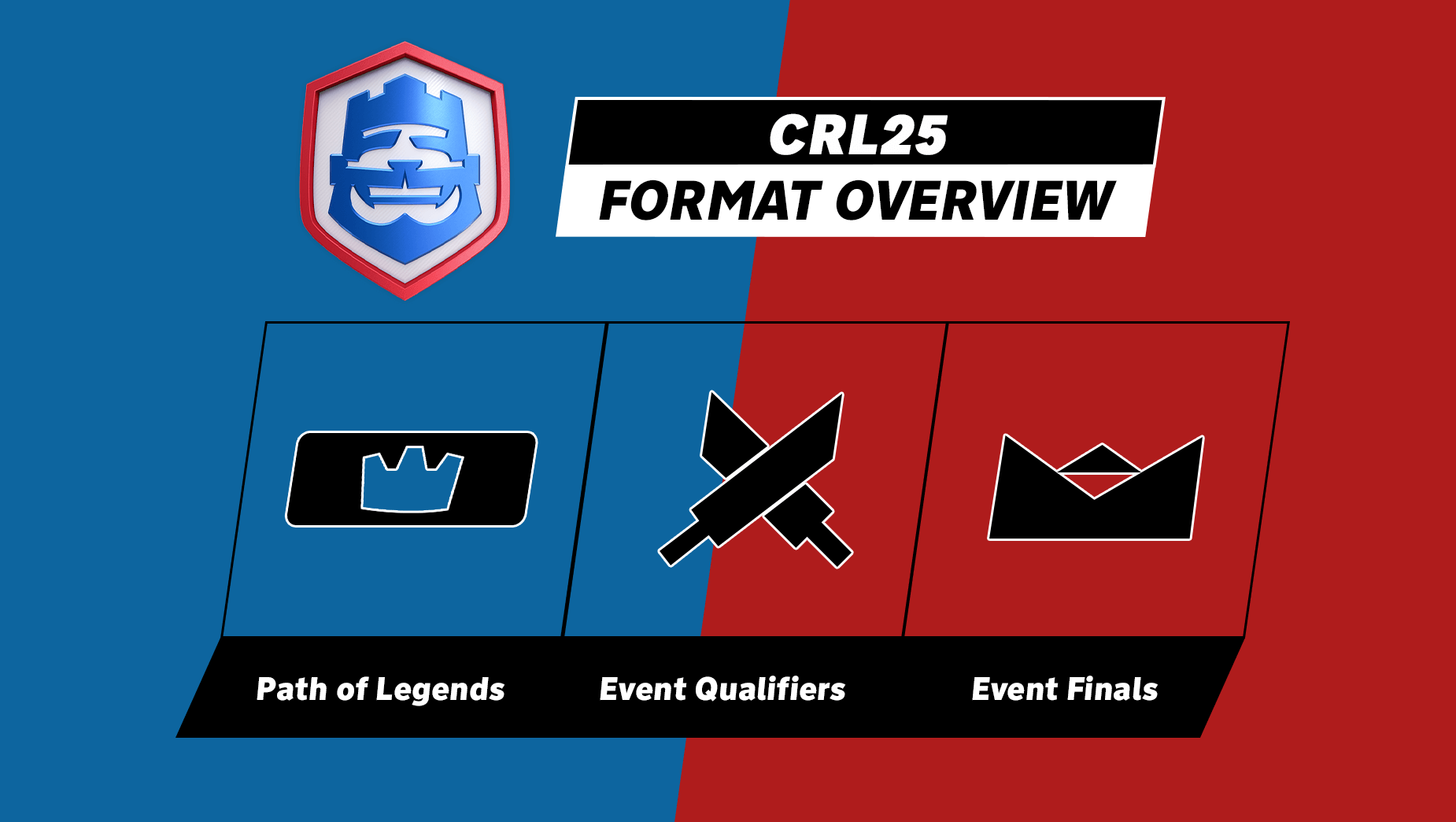 CRL25
FORMAT OVERVIEW

Path of Legends
Event Qualifiers
Event Finals